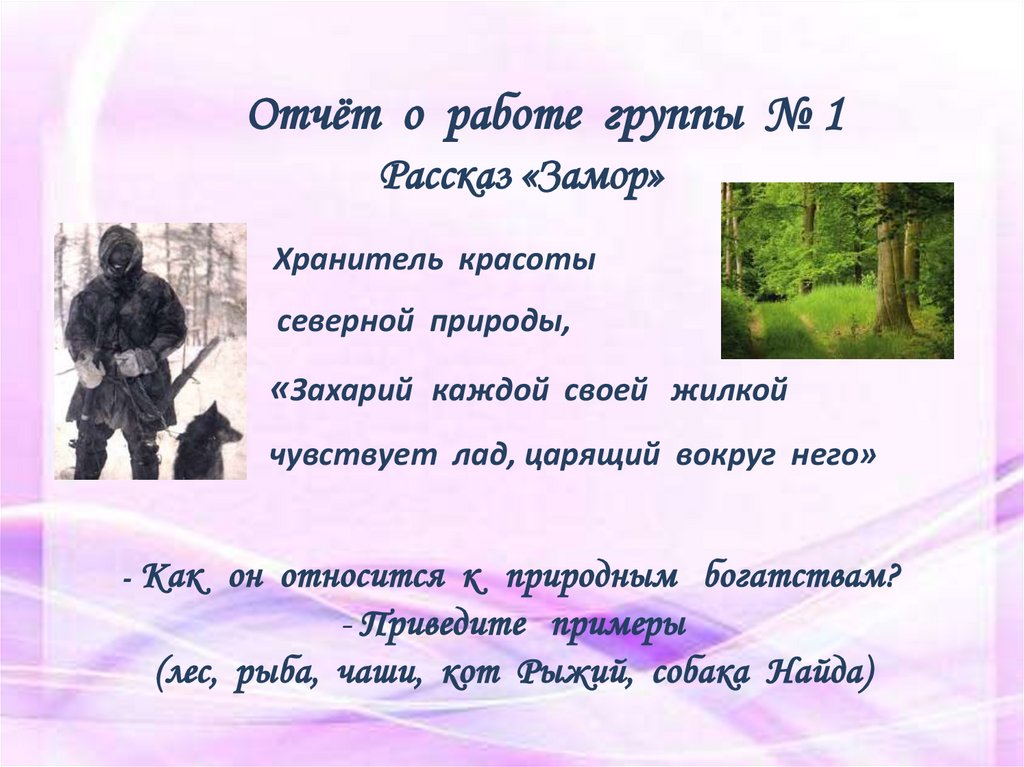 Отчёт о работе группы № 1
Рассказ «Замор»

Хранитель красоты

северной природы,

«Захарий каждой своей жилкой

чувствует лад, царящий вокруг него»

- Как он относится к природным богатствам?
- Приведите примеры
(лес, рыба, чаши, кот Рыжий, собака Найда)